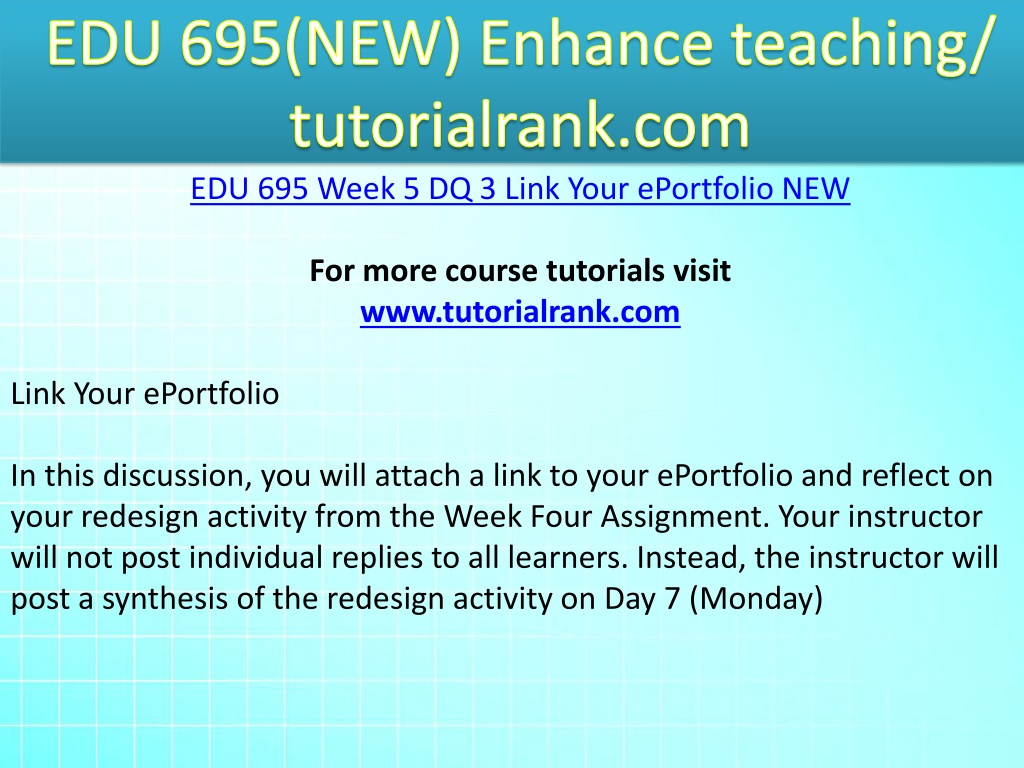 EDU 695(NEW) Enhance teaching/ tutorialrank.com

EDU 695 Week 5 DQ 3 Link Your ePortfolio NEW

For more course tutorials visit
www.tutorialrank.com

Link Your ePortfolio

In this discussion, you will attach a link to your ePortfolio and reflect on your redesign activity from the Week Four Assignment. Your instructor will not post individual replies to all learners. Instead, the instructor will post a synthesis of the redesign activity on Day 7 (Monday)